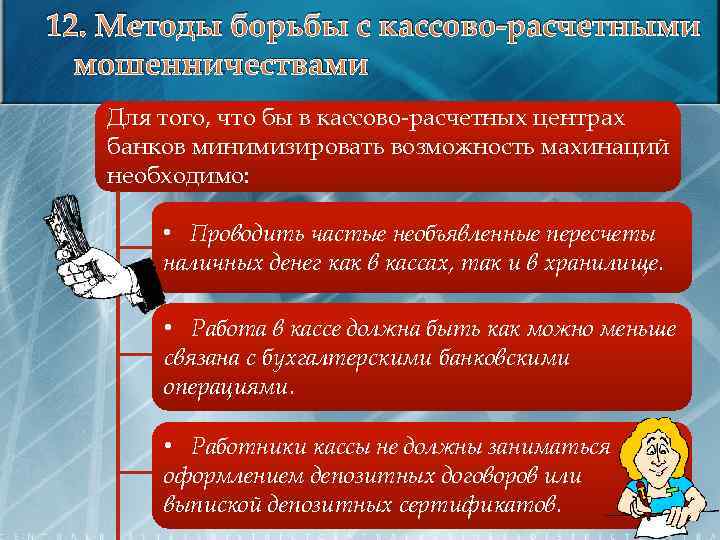 12. Методы борьбы с кассово-расчетными мошенничествами

Для того, что бы в кассово-расчетных центрах банков минимизировать возможность махинаций необходимо:

• Проводить частые необъявленные пересчеты наличных денег как в кассах, так и в хранилище.

• Работа в кассе должна быть как можно меньше связана с бухгалтерскими банковскими операциями.

• Работники кассы не должны заниматься оформлением депозитных договоров или выпиской депозитных сертификатов.